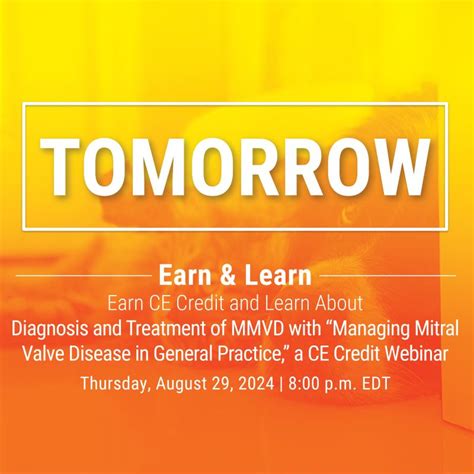 TOMORROW

Earn & Learn

Earn CE Credit and Learn About

Diagnosis and Treatment of MMVD with “Managing Mitral Valve Disease in General Practice,” a CE Credit Webinar

Thursday, August 29, 2024 | 8:00 p.m. EDT